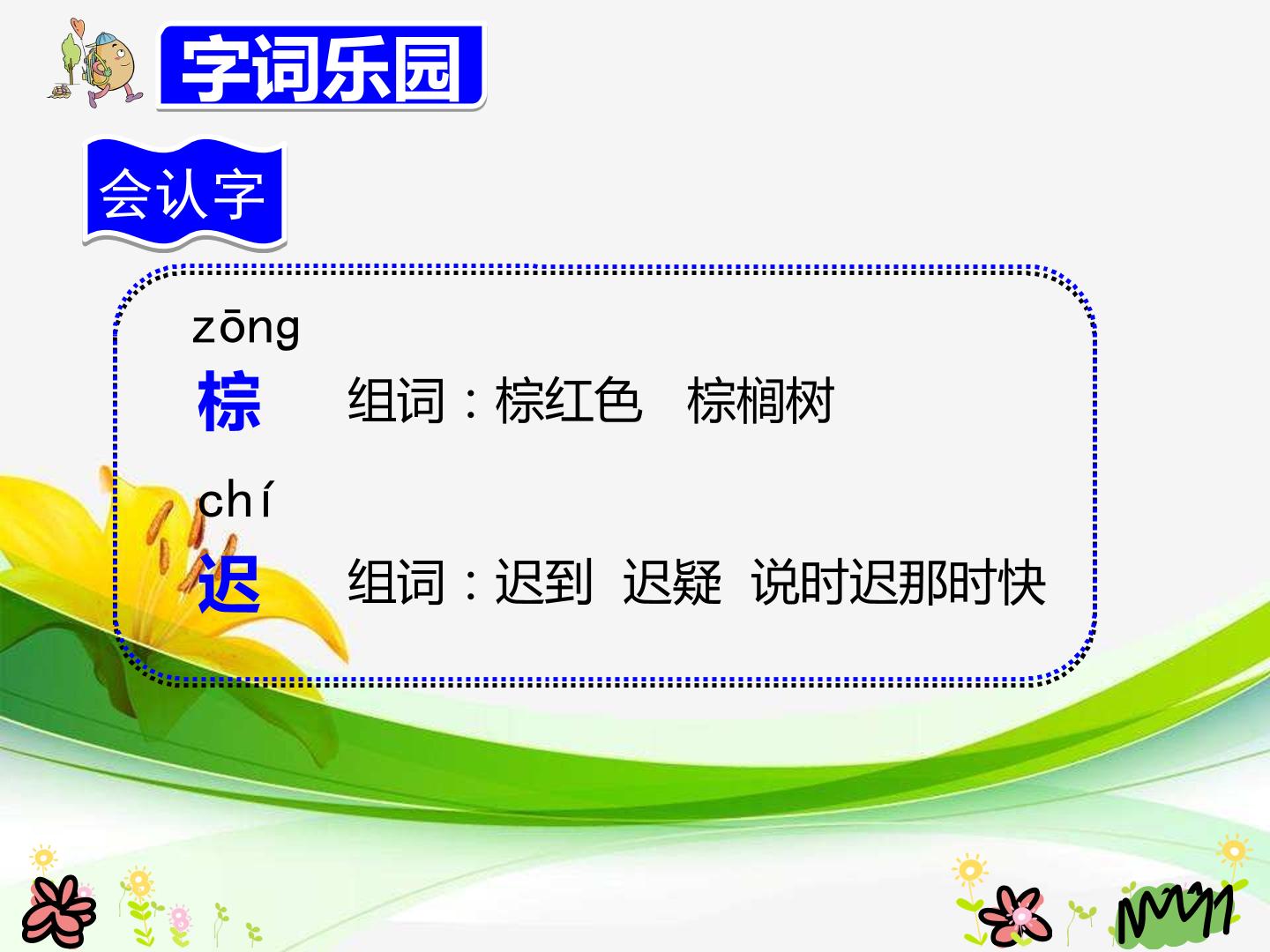 字词乐园

会认字

zōng
棕 组词：棕红色 棕榈树

chí
迟 组词：迟到 迟疑 说时迟那时快